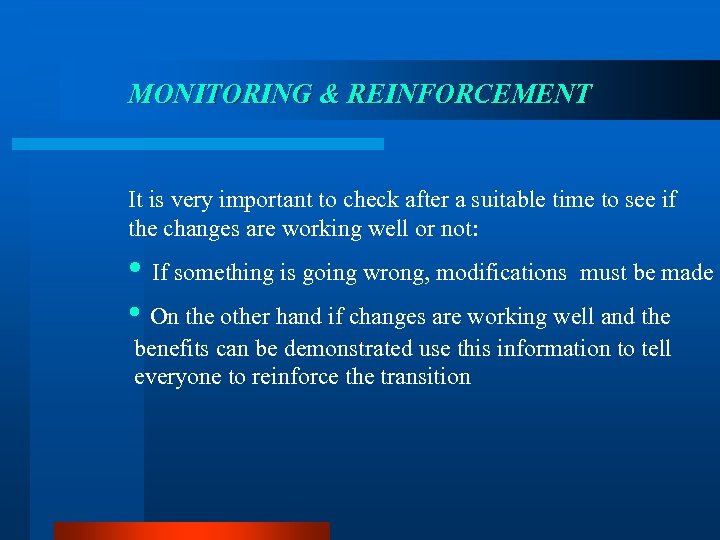 MONITORING & REINFORCEMENT

It is very important to check after a suitable time to see if the changes are working well or not:

• If something is going wrong, modifications must be made

• On the other hand if changes are working well and the benefits can be demonstrated use this information to tell everyone to reinforce the transition